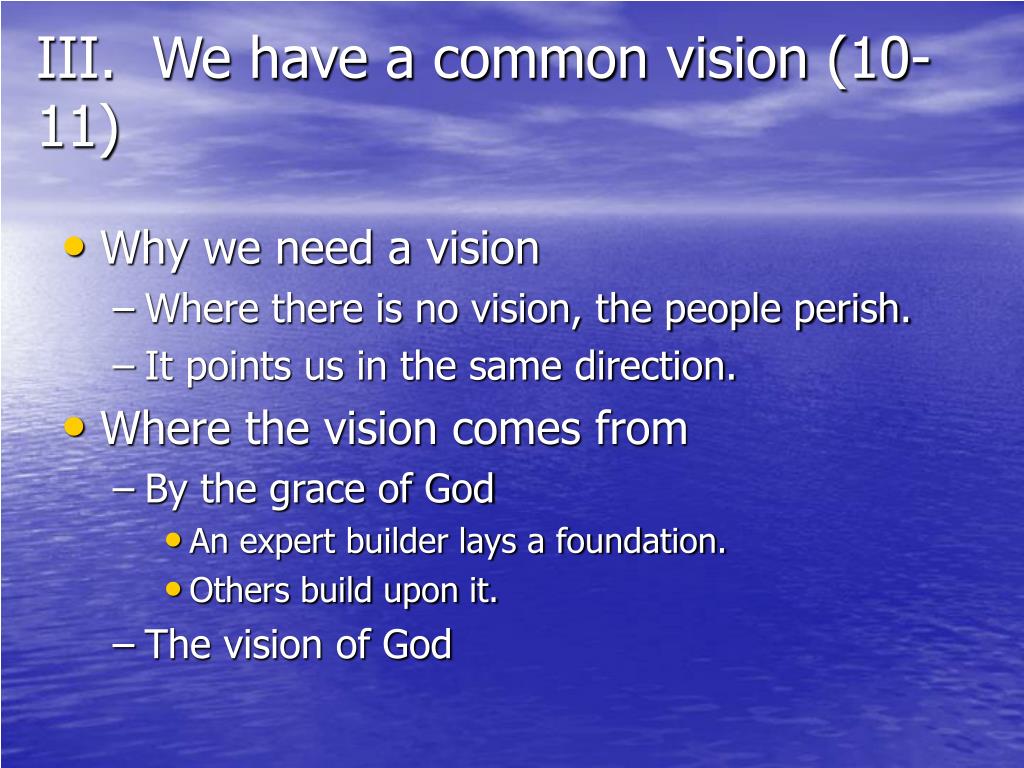 III. We have a common vision (10-11)

• Why we need a vision
– Where there is no vision, the people perish.
– It points us in the same direction.
• Where the vision comes from
– By the grace of God
• An expert builder lays a foundation.
• Others build upon it.
– The vision of God